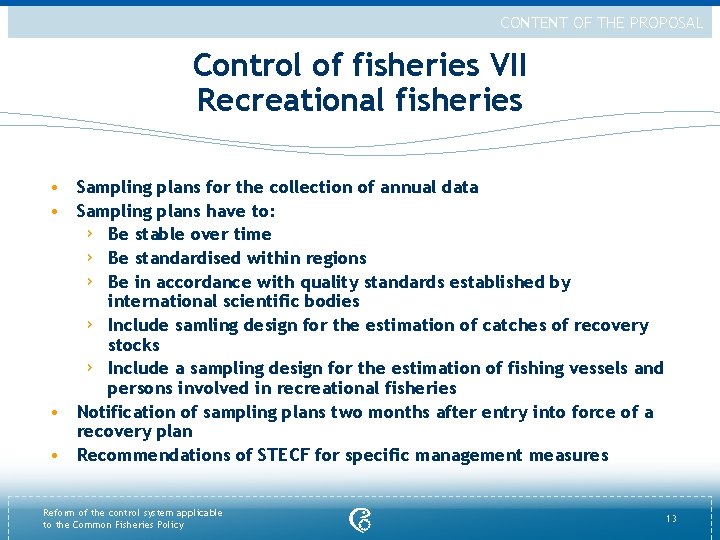 CONTENT OF THE PROPOSAL

Control of fisheries VII
Recreational fisheries

• Sampling plans for the collection of annual data
• Sampling plans have to:
› Be stable over time
› Be standardised within regions
› Be in accordance with quality standards established by international scientific bodies
› Include samling design for the estimation of catches of recovery stocks
› Include a sampling design for the estimation of fishing vessels and persons involved in recreational fisheries
• Notification of sampling plans two months after entry into force of a recovery plan
• Recommendations of STECF for specific management measures

Reform of the control system applicable to the Common Fisheries Policy

13